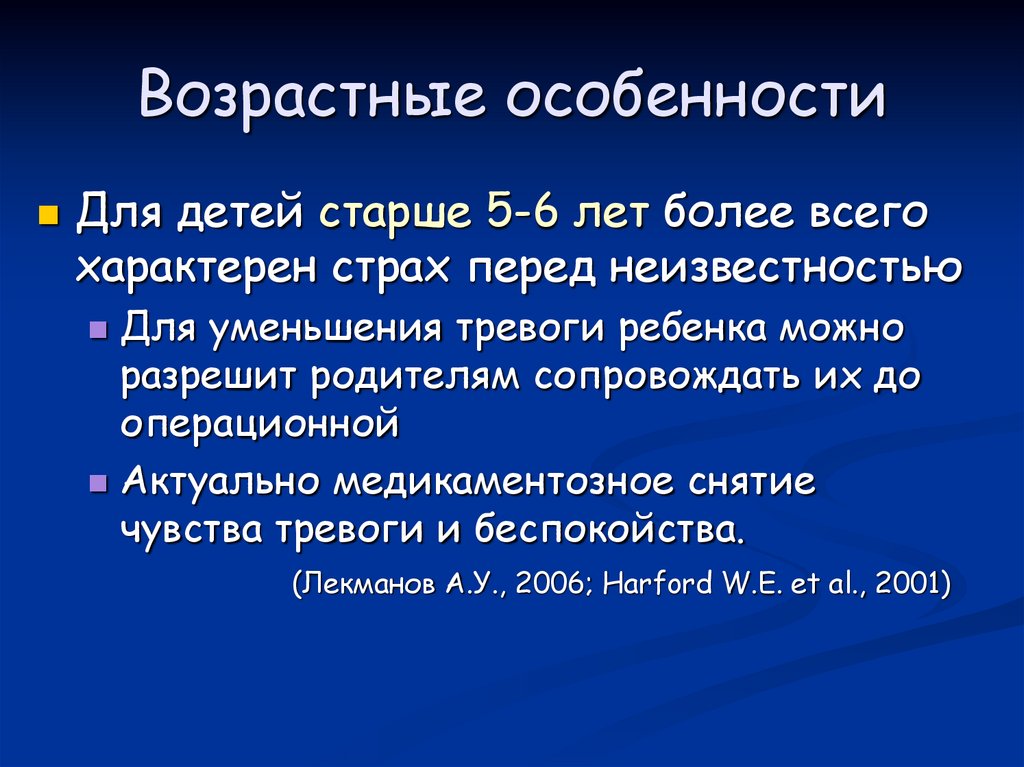 Возрастные особенности

Для детей старше 5-6 лет более всего характерен страх перед неизвестностью

Для уменьшения тревоги ребенка можно разрешит родителям сопровождать их до операционной

Актуально медикаментозное снятие чувства тревоги и беспокойства.

(Лекманов А.У., 2006; Harford W.E. et al., 2001)